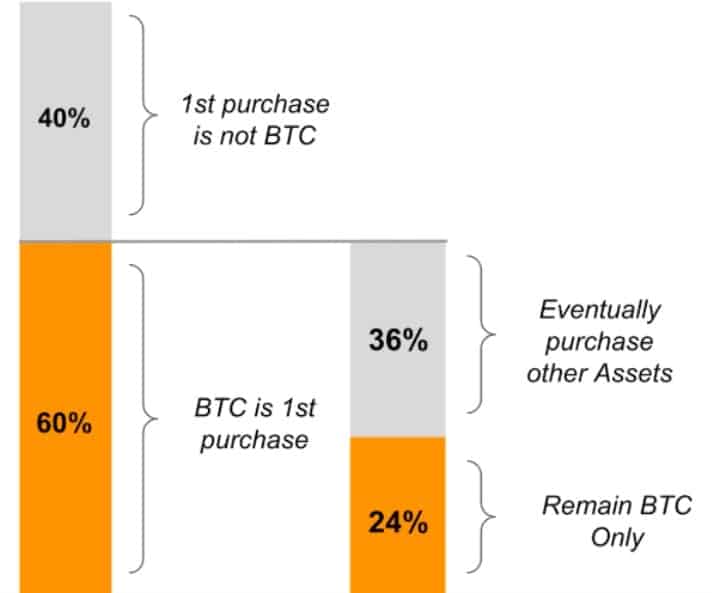 40%

1st purchase is not BTC

60%

BTC is 1st purchase

36%

Eventually purchase other Assets

24%

Remain BTC Only